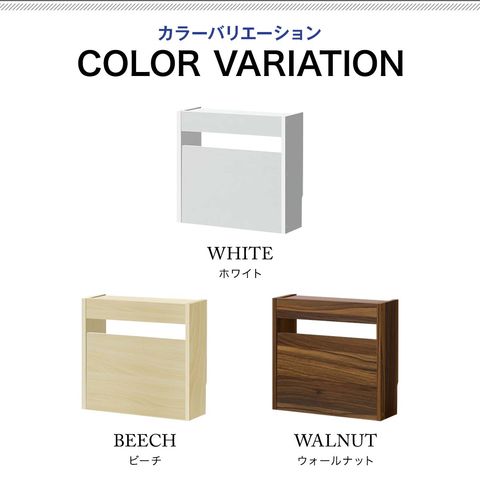 カラーバリエーション
COLOR VARIATION

WHITE
ホワイト

BEECH
ビーチ

WALNUT
ウォールナット